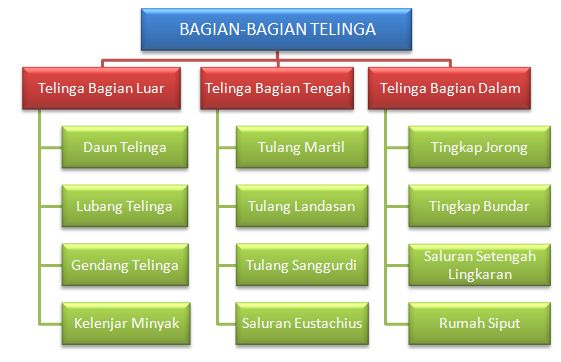 BAGIAN-BAGIAN TELINGA

Telinga Bagian Luar

Daun Telinga

Lubang Telinga

Gendang Telinga

Kelenjar Minyak

Telinga Bagian Tengah

Tulang Martil

Tulang Landasan

Tulang Sanggurdi

Saluran Eustachius

Telinga Bagian Dalam

Tingkap Jorong

Tingkap Bundar

Saluran Setengah Lingkaran

Rumah Siput